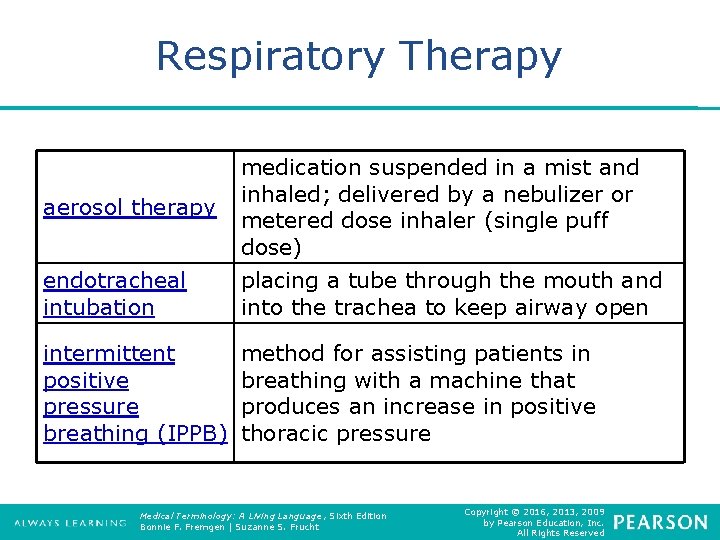 Respiratory Therapy

| | |
|---|---|
| aerosol therapy | medication suspended in a mist and inhaled; delivered by a nebulizer or metered dose inhaler (single puff dose) |
| endotracheal intubation | placing a tube through the mouth and into the trachea to keep airway open |
| intermittent positive pressure breathing (IPPB) | method for assisting patients in breathing with a machine that produces an increase in positive thoracic pressure |

ALWAYS LEARNING

Medical Terminology: A Living Language, Sixth Edition
Bonnie F. Fremgen | Suzanne S. Frucht

Copyright © 2016, 2013, 2009 by Pearson Education, Inc. All Rights Reserved

PEARSON